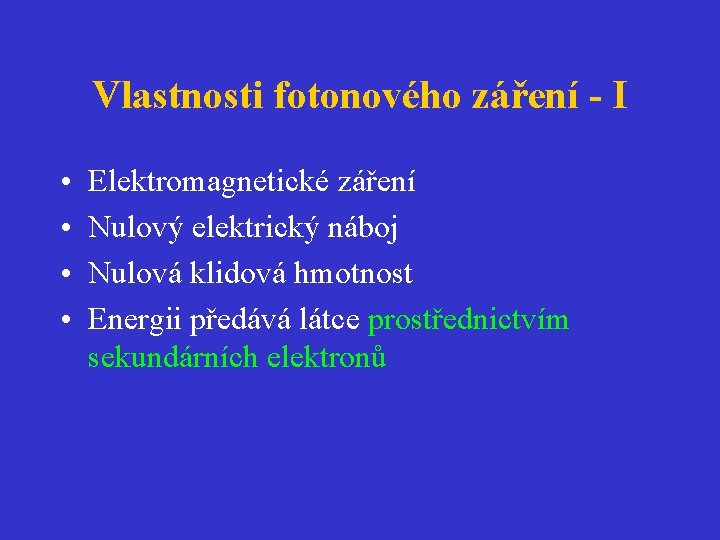 Vlastnosti fotonového záření - I

• Elektromagnetické záření
• Nulový elektrický náboj
• Nulová klidová hmotnost
• Energii předává látce prostřednictvím sekundárních elektronů